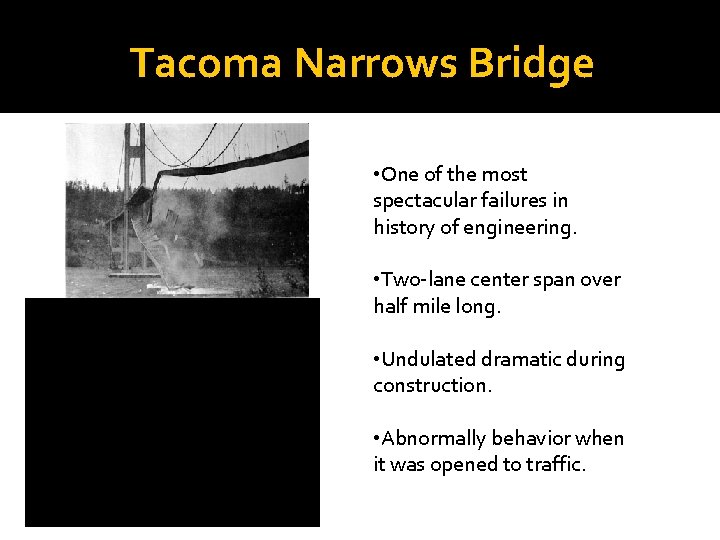 Tacoma Narrows Bridge

•One of the most spectacular failures in history of engineering.

•Two-lane center span over half mile long.

•Undulated dramatic during construction.

•Abnormally behavior when it was opened to traffic.